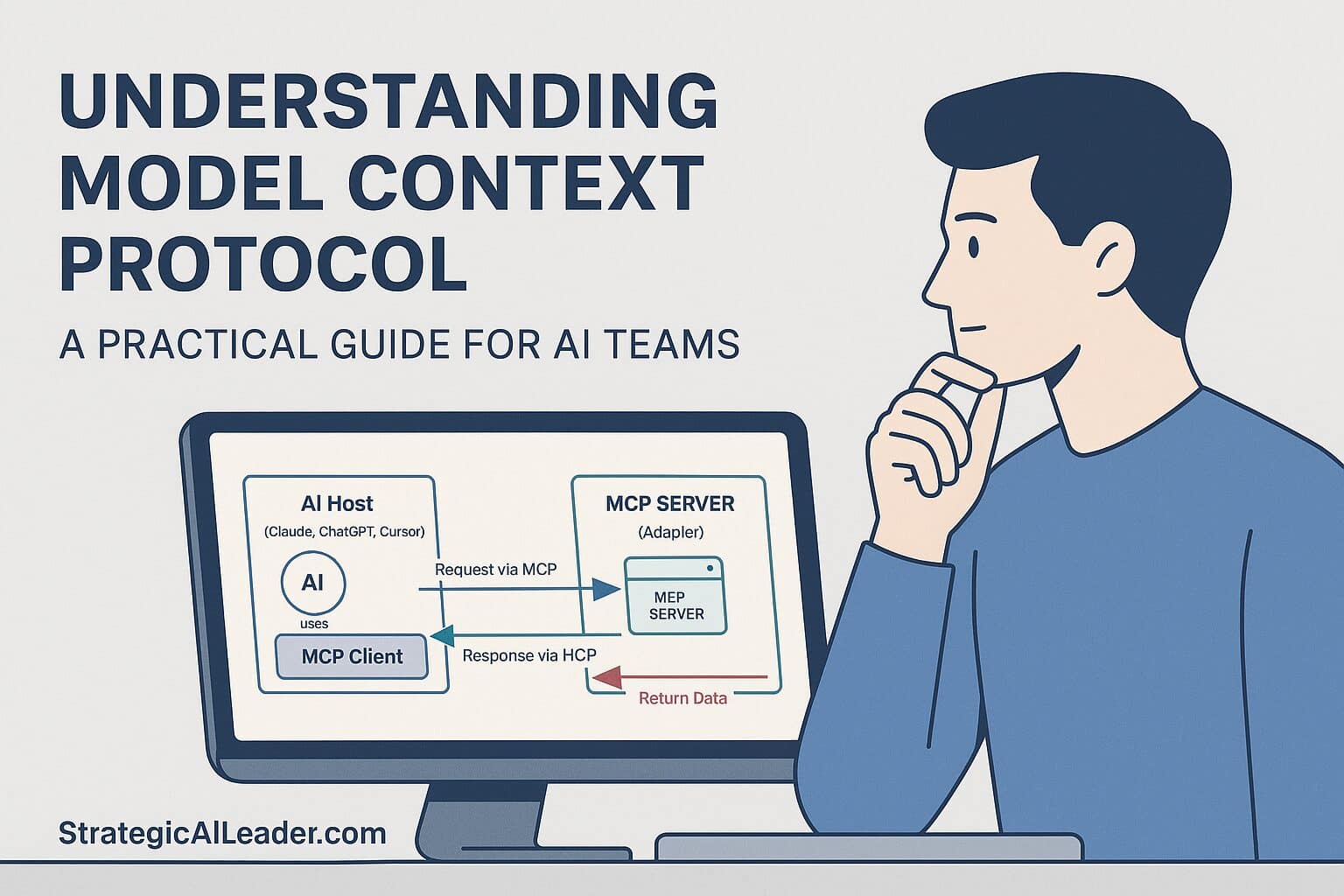 UNDERSTANDING MODEL CONTEXT PROTOCOL

A PRACTICAL GUIDE FOR AI TEAMS

AI Host
(Claude, ChatGPT, Cursor)

AI

uses

MCP Client

Request via MCP

Response via HCP

MCP SERVER
(Adapler)

MEP SERVER

Return Data

StrategicAILeader.com